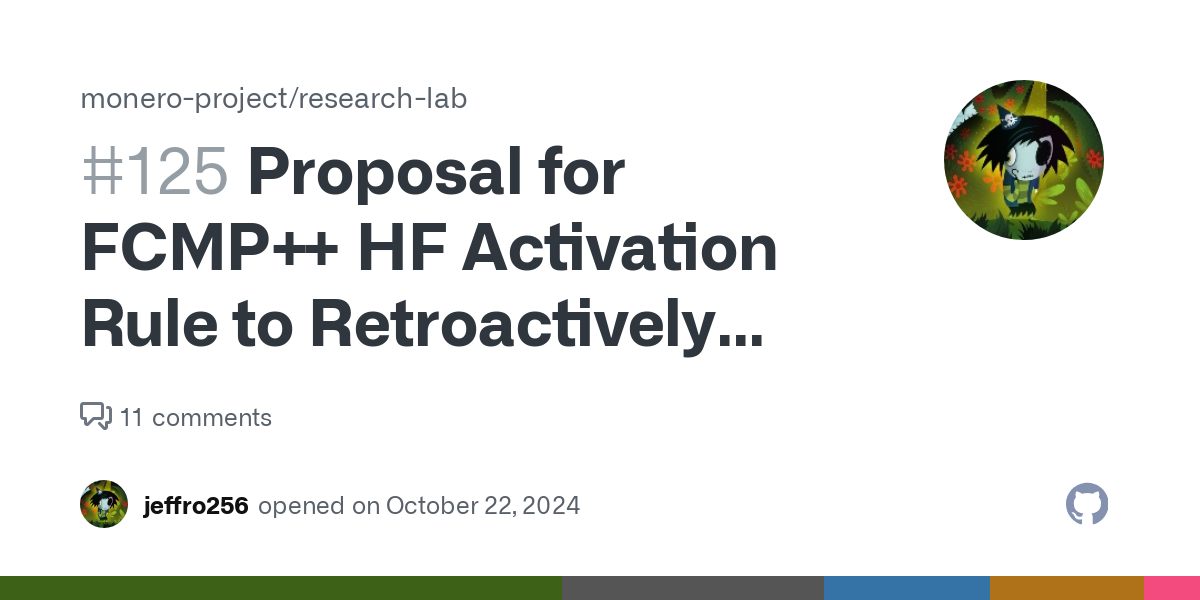 monero-project/research-lab

#125 Proposal for FCMP++ HF Activation Rule to Retroactively...

11 comments

jeffro256 opened on October 22, 2024